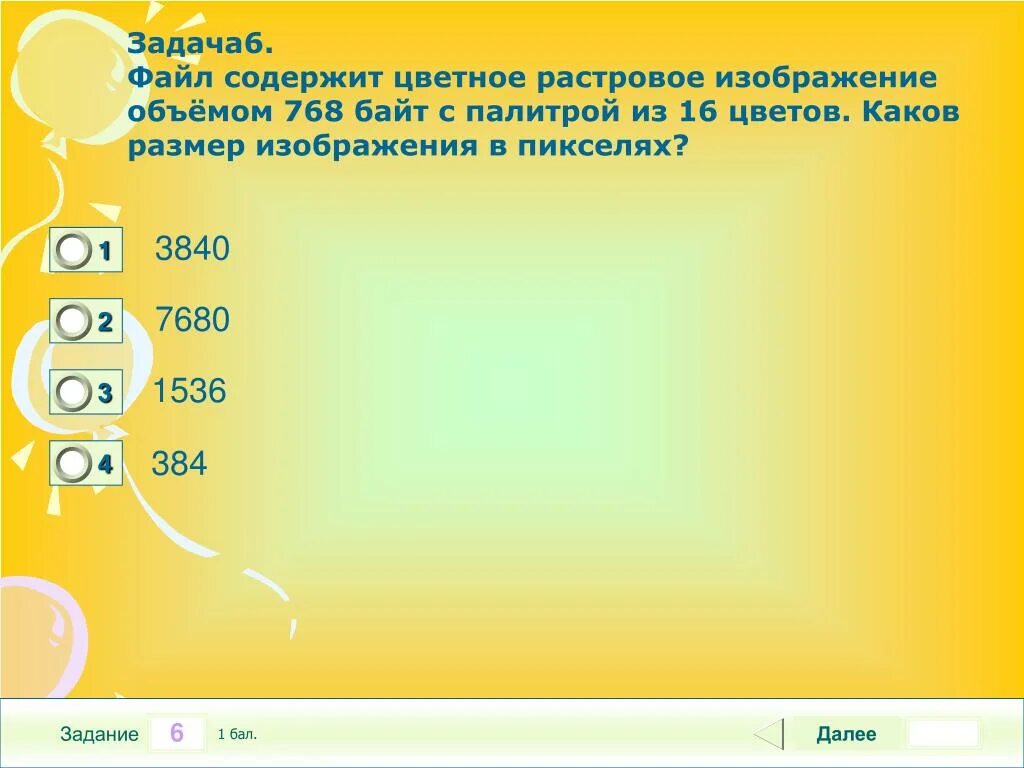 Задача6.
Файл содержит цветное растровое изображение объёмом 768 байт с палитрой из 16 цветов. Каков размер изображения в пикселях?

1 3840

2 7680

3 1536

4 384

Задание 6 1 бал.

Далее